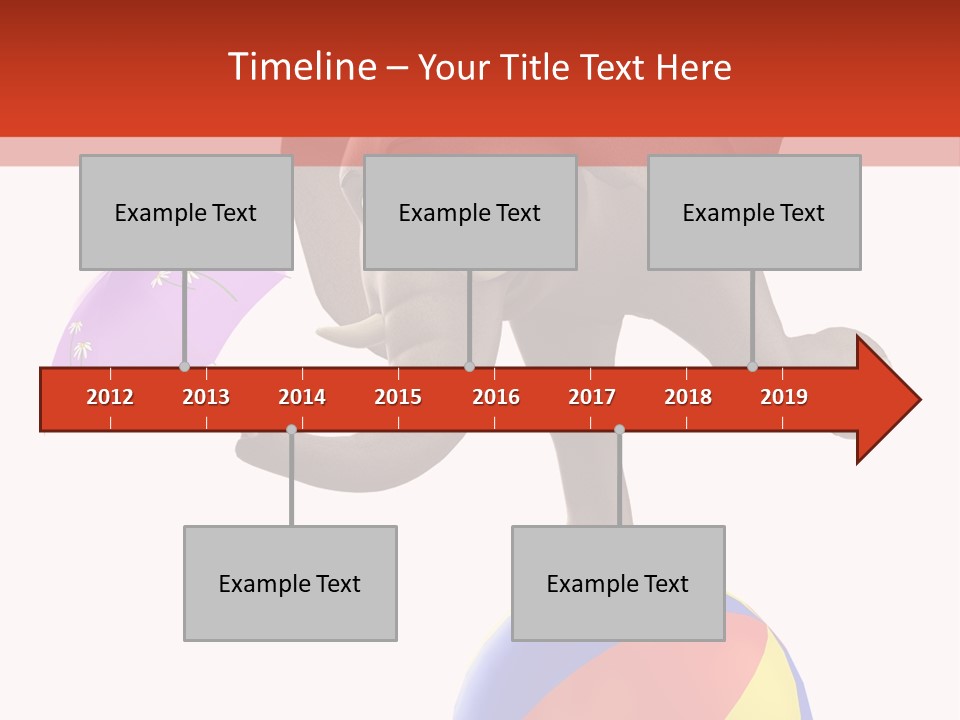 Timeline – Your Title Text Here

Example Text

Example Text

Example Text

2012 2013 2014 2015 2016 2017 2018 2019

Example Text

Example Text